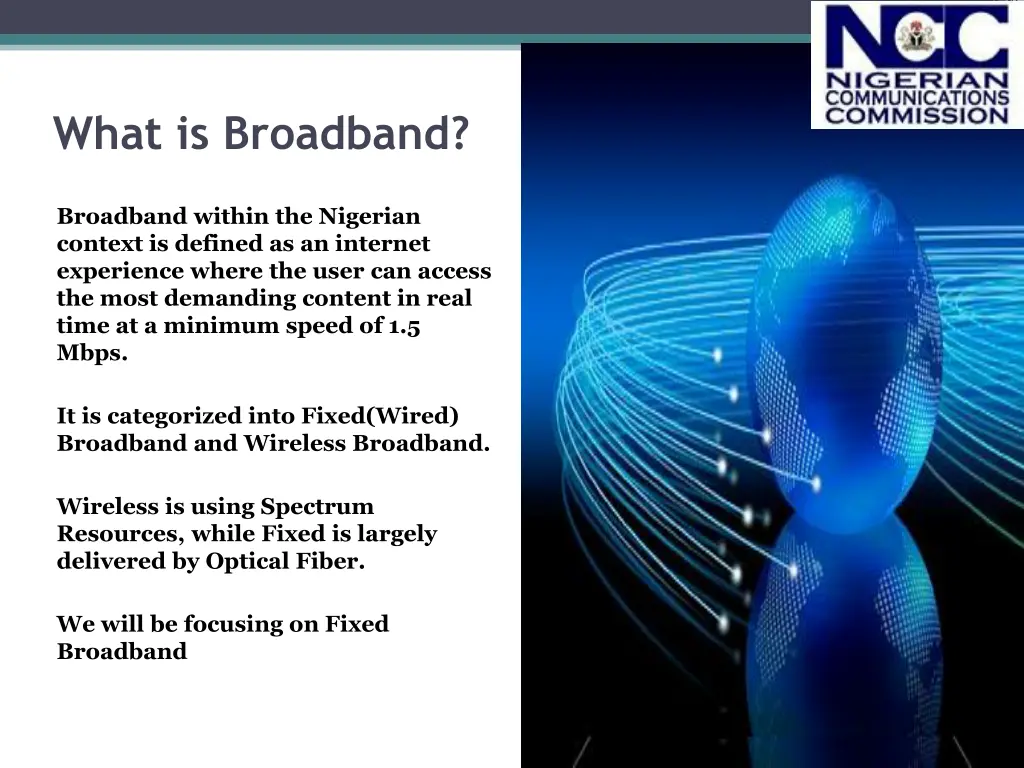 NCC
NIGERIAN COMMUNICATIONS COMMISSION

What is Broadband?

Broadband within the Nigerian context is defined as an internet experience where the user can access the most demanding content in real time at a minimum speed of 1.5 Mbps.

It is categorized into Fixed(Wired) Broadband and Wireless Broadband.

Wireless is using Spectrum Resources, while Fixed is largely delivered by Optical Fiber.

We will be focusing on Fixed Broadband